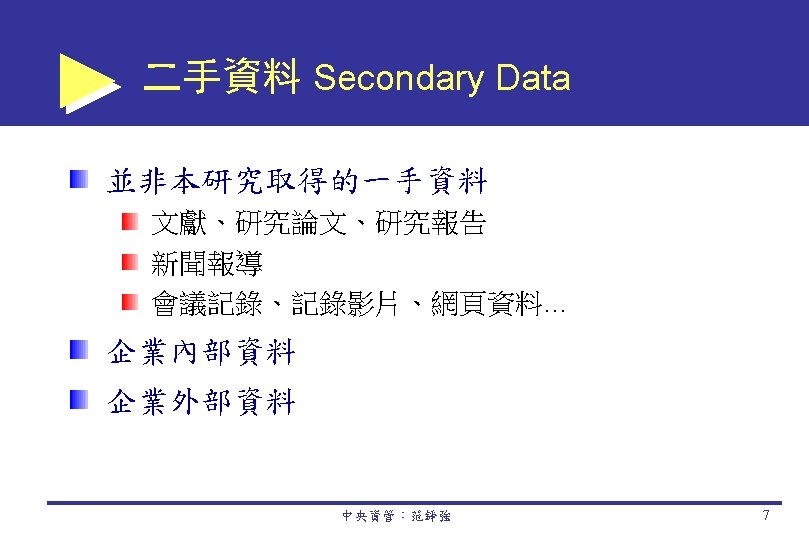 二手資料 Secondary Data

並非本研究取得的一手資料

文獻、研究論文、研究報告

新聞報導

會議記錄、記錄影片、網頁資料…

企業內部資料

企業外部資料

中央資管：范錚強

7